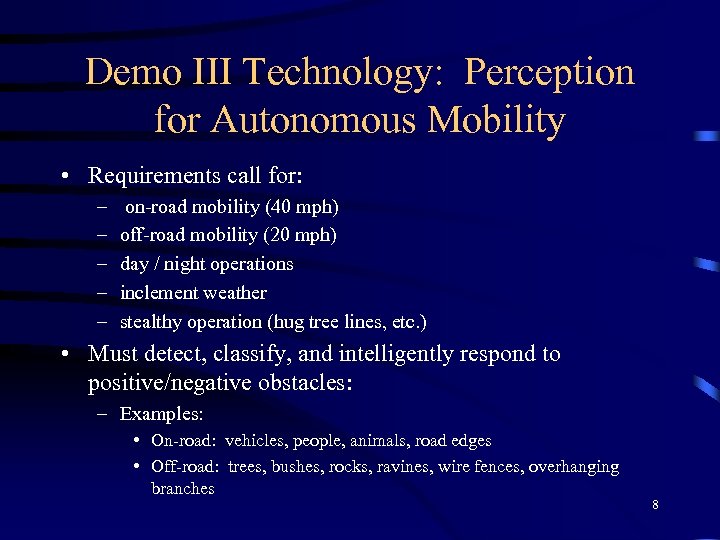 Demo III Technology: Perception for Autonomous Mobility

• Requirements call for:
– on-road mobility (40 mph)
– off-road mobility (20 mph)
– day / night operations
– inclement weather
– stealthy operation (hug tree lines, etc.)

• Must detect, classify, and intelligently respond to positive/negative obstacles:
– Examples:
• On-road: vehicles, people, animals, road edges
• Off-road: trees, bushes, rocks, ravines, wire fences, overhanging branches

8